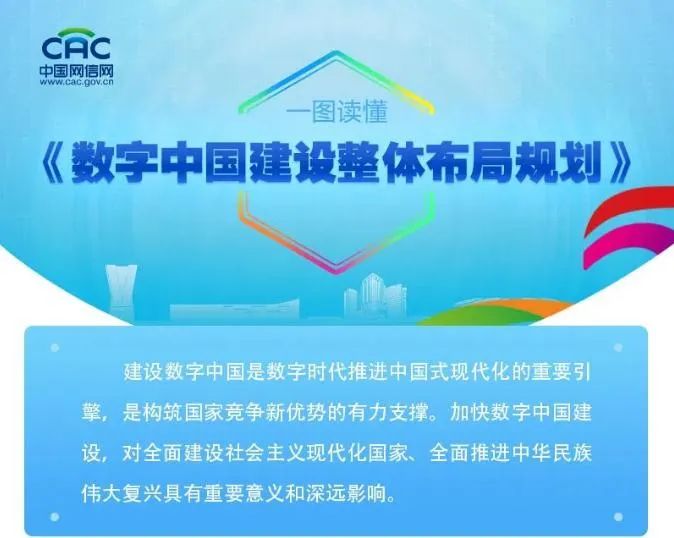 CAC
中国网信网
www.cac.gov.cn

一图读懂

《数字中国建设整体布局规划》

建设数字中国是数字时代推进中国式现代化的重要引擎，是构筑国家竞争新优势的有力支撑。加快数字中国建设，对全面建设社会主义现代化国家、全面推进中华民族伟大复兴具有重要意义和深远影响。